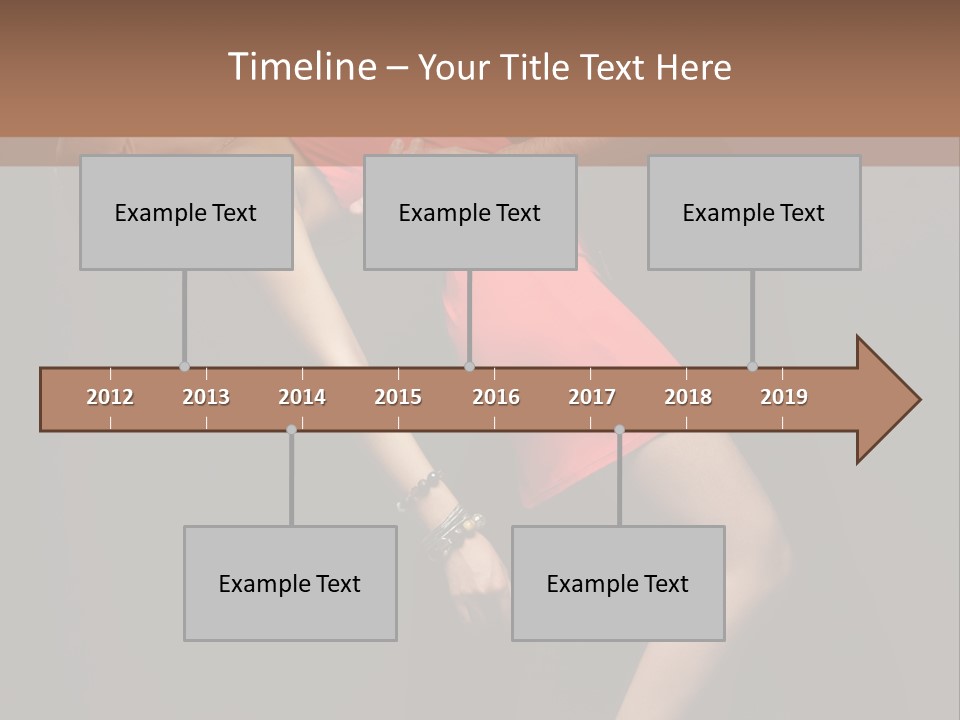 Timeline – Your Title Text Here

Example Text

Example Text

Example Text

2012 2013 2014 2015 2016 2017 2018 2019

Example Text

Example Text